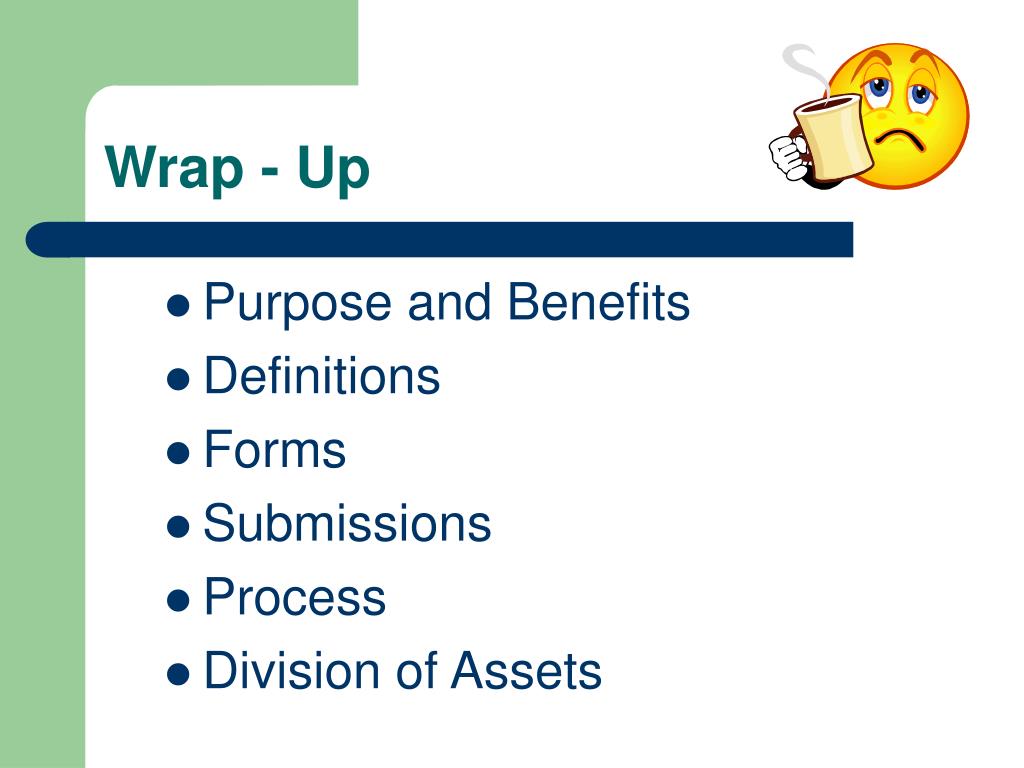 Wrap - Up

- Purpose and Benefits
- Definitions
- Forms
- Submissions
- Process
- Division of Assets